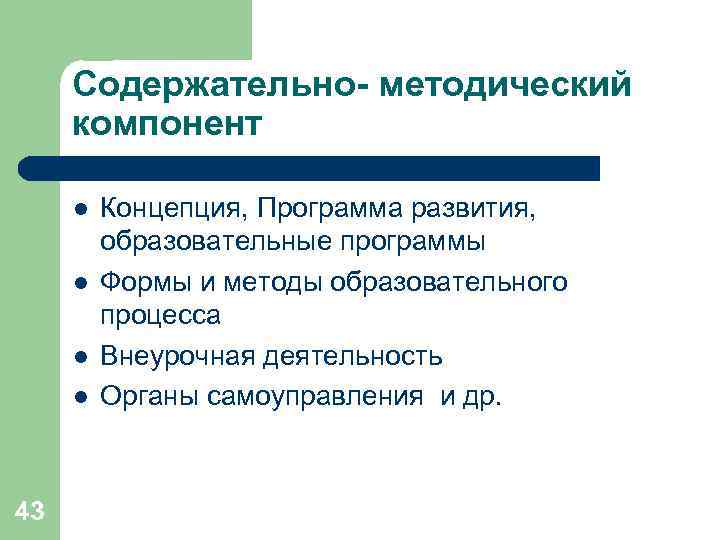 Содержательно- методический компонент

- Концепция, Программа развития, образовательные программы
- Формы и методы образовательного процесса
- Внеурочная деятельность
- Органы самоуправления  и др.

43